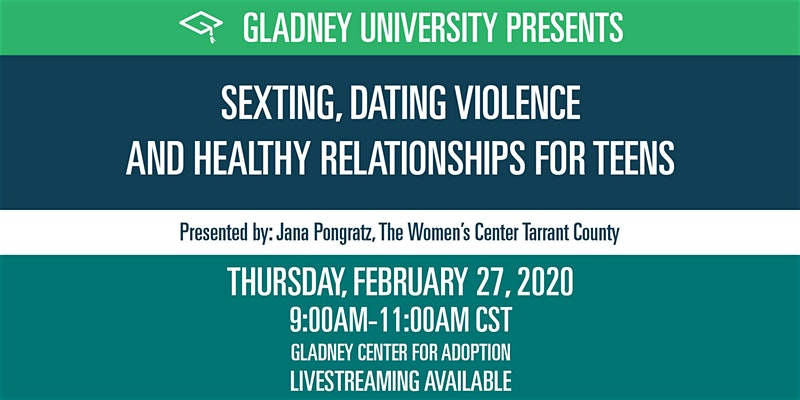 GLADNEY UNIVERSITY PRESENTS

SEXTING, DATING VIOLENCE AND HEALTHY RELATIONSHIPS FOR TEENS

Presented by: Jana Pongratz, The Women's Center Tarrant County

THURSDAY, FEBRUARY 27, 2020
9:00AM-11:00AM CST
GLADNEY CENTER FOR ADOPTION
LIVESTREAMING AVAILABLE